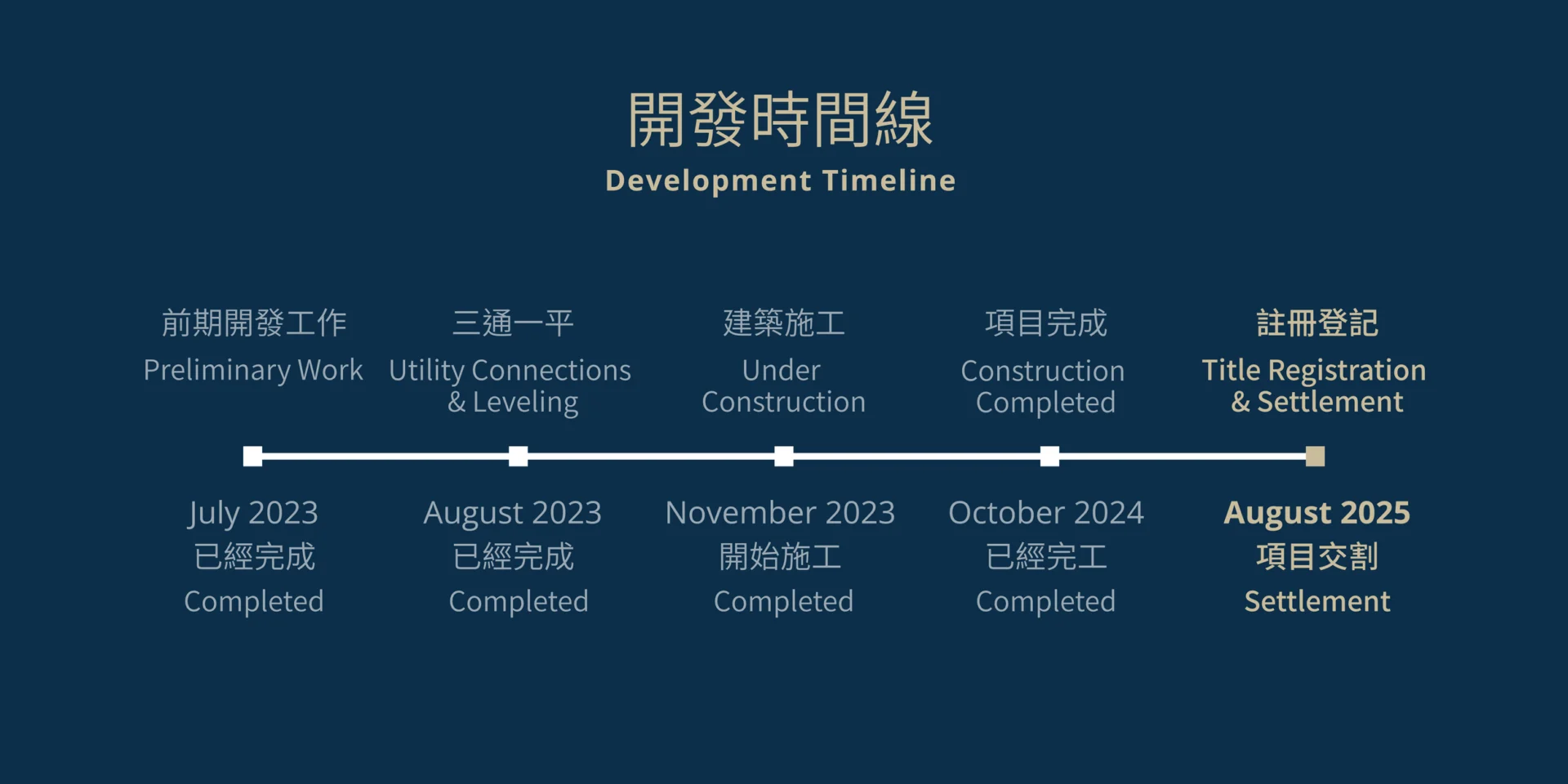 開發時間線
Development Timeline

前期開發工作
Preliminary Work

三通一平
Utility Connections & Leveling

建築施工
Under Construction

項目完成
Construction Completed

註冊登記
Title Registration & Settlement

July 2023
已經完成
Completed

August 2023
已經完成
Completed

November 2023
開始施工
Completed

October 2024
已經完工
Completed

August 2025
項目交割
Settlement